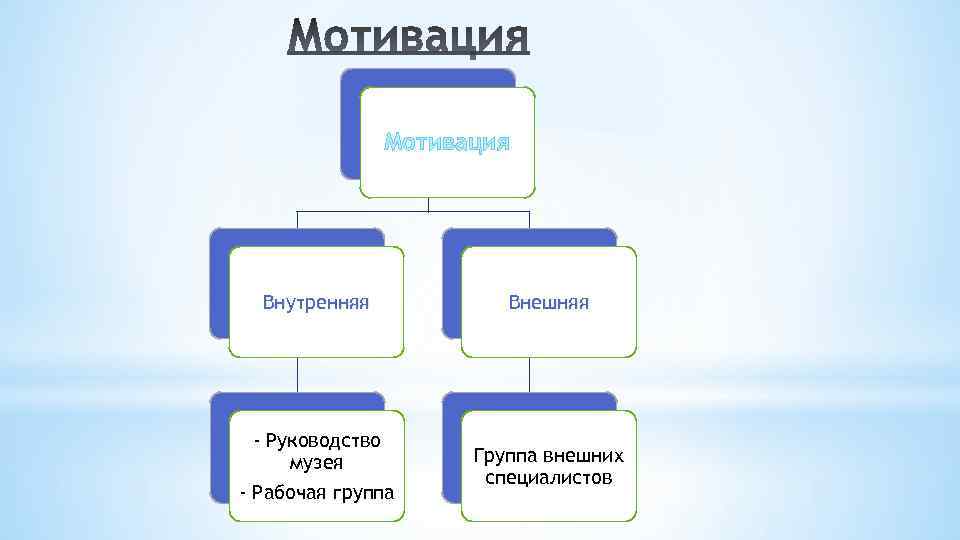 Мотивация

Мотивация

Внутренняя

Внешняя

- Руководство музея
- Рабочая группа

Группа внешних специалистов